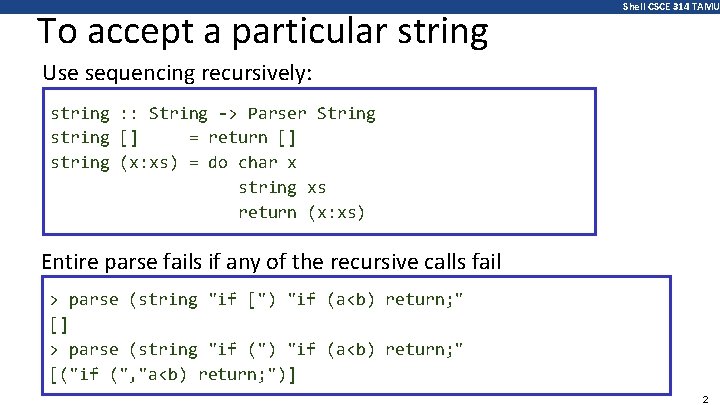 Shell CSCE 314 TAMU

To accept a particular string

Use sequencing recursively:

string :: String -> Parser String
string [] = return []
string (x:xs) = do char x
string xs
return (x:xs)

Entire parse fails if any of the recursive calls fail

> parse (string "if [") "if (a<b) return;"
[]
> parse (string "if (") "if (a<b) return;"
[("if (","a<b) return;")]

2